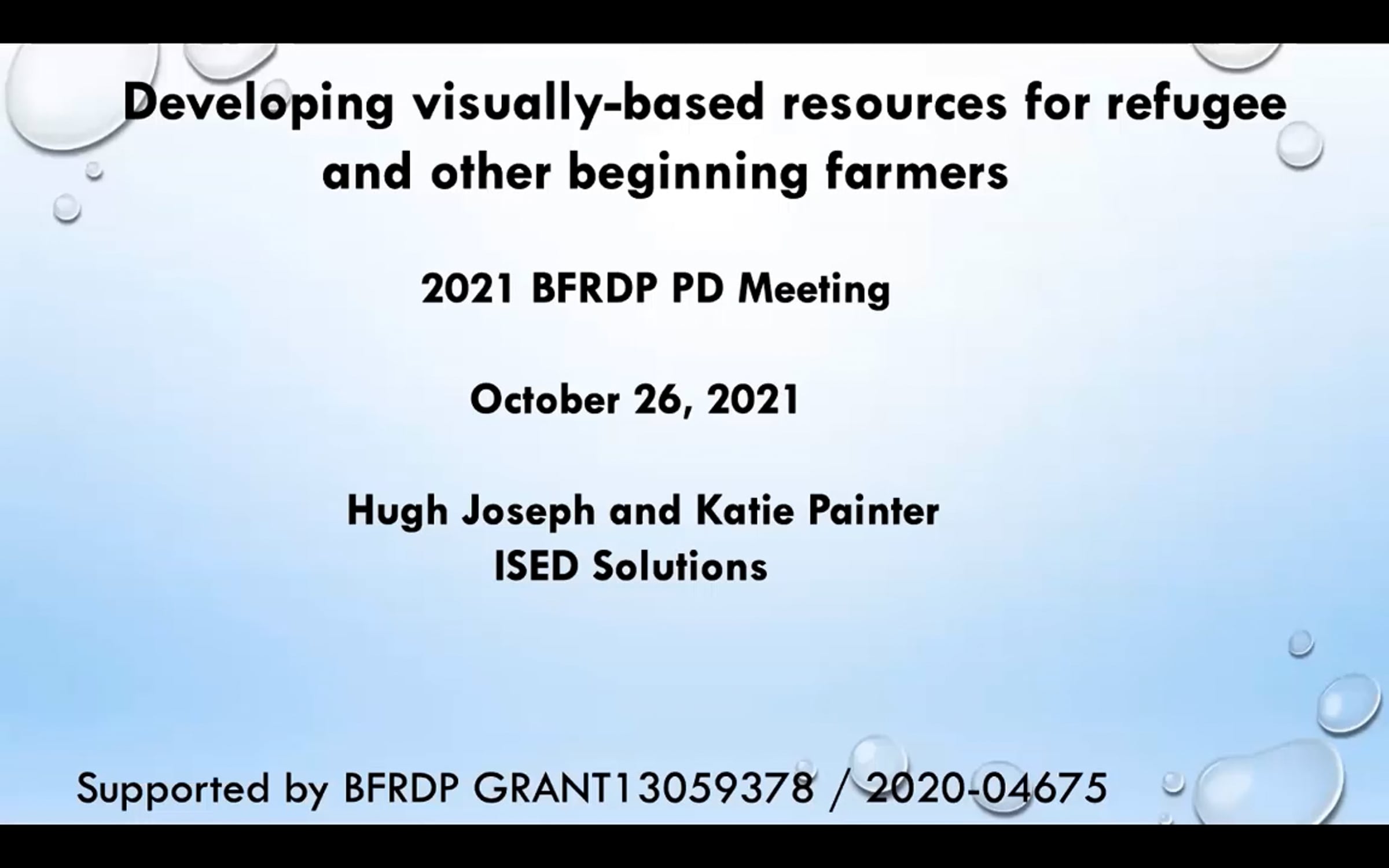 Developing visually-based resources for refugee and other beginning farmers

2021 BFRDP PD Meeting

October 26, 2021

Hugh Joseph and Katie Painter
ISED Solutions

Supported by BFRDP GRANT13059378 / 2020-04675